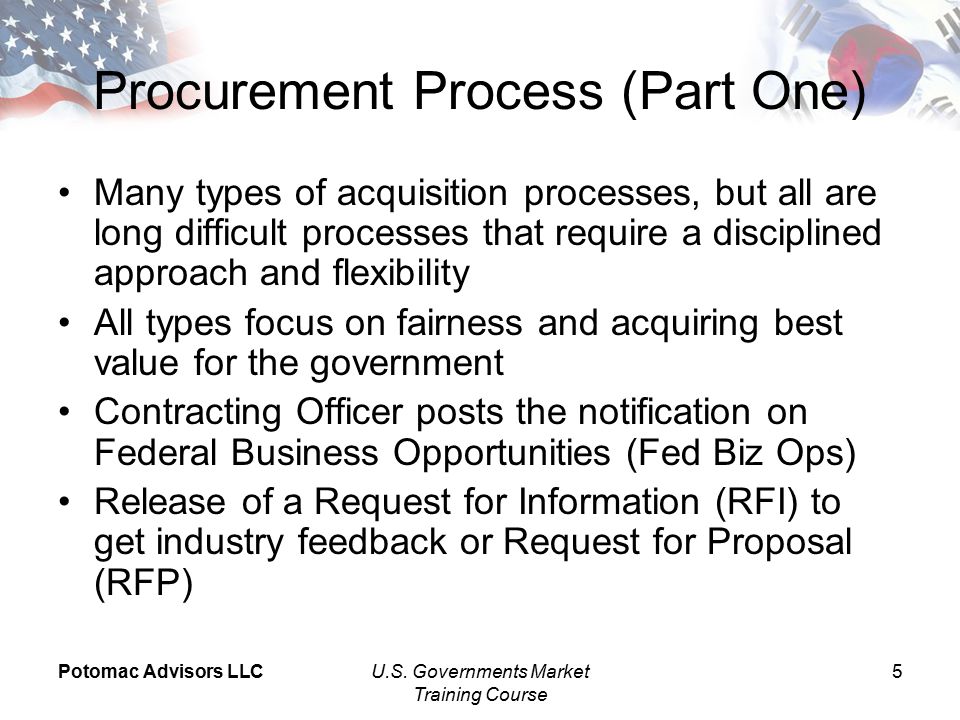 Procurement Process (Part One)

• Many types of acquisition processes, but all are long difficult processes that require a disciplined approach and flexibility

• All types focus on fairness and acquiring best value for the government

• Contracting Officer posts the notification on Federal Business Opportunities (Fed Biz Ops)

• Release of a Request for Information (RFI) to get industry feedback or Request for Proposal (RFP)

Potomac Advisors LLC

U.S. Governments Market Training Course

5